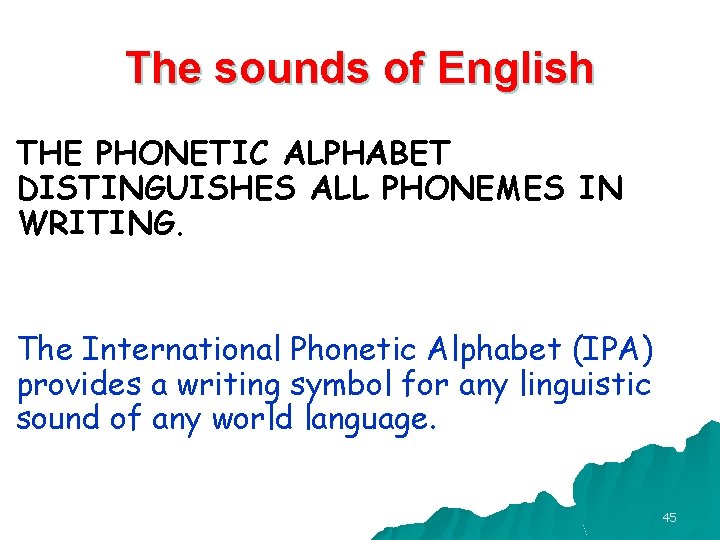 The sounds of English

THE PHONETIC ALPHABET DISTINGUISHES ALL PHONEMES IN WRITING.

The International Phonetic Alphabet (IPA) provides a writing symbol for any linguistic sound of any world language.

45